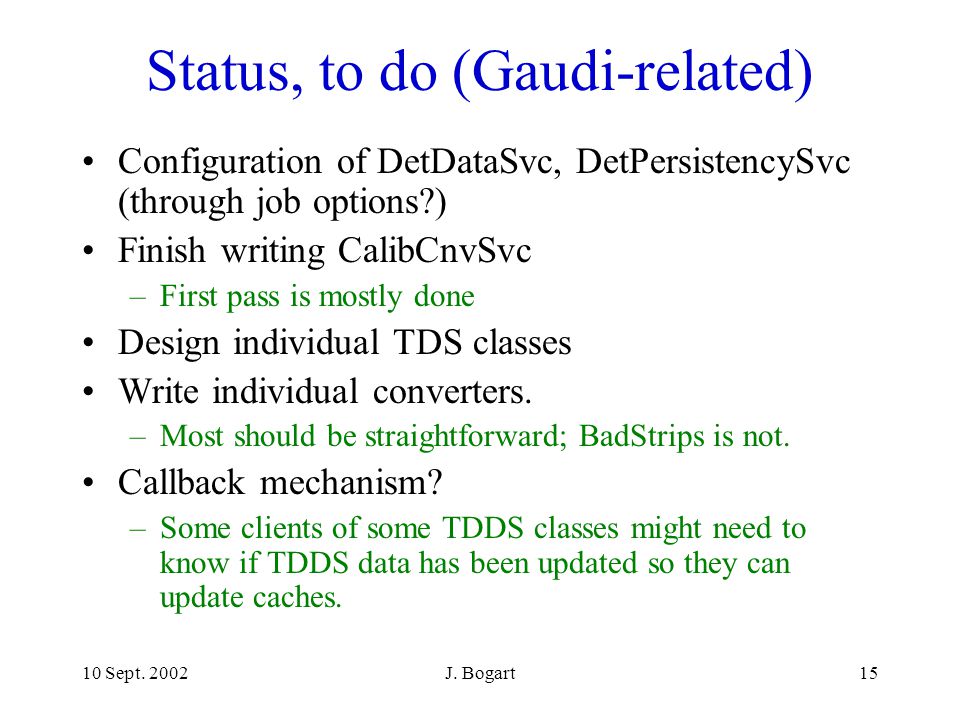 Status, to do (Gaudi-related)

• Configuration of DetDataSvc, DetPersistencySvc (through job options?)
• Finish writing CalibCnvSvc
– First pass is mostly done
• Design individual TDS classes
• Write individual converters.
– Most should be straightforward; BadStrips is not.
• Callback mechanism?
– Some clients of some TDDS classes might need to know if TDDS data has been updated so they can update caches.

10 Sept. 2002
J. Bogart
15